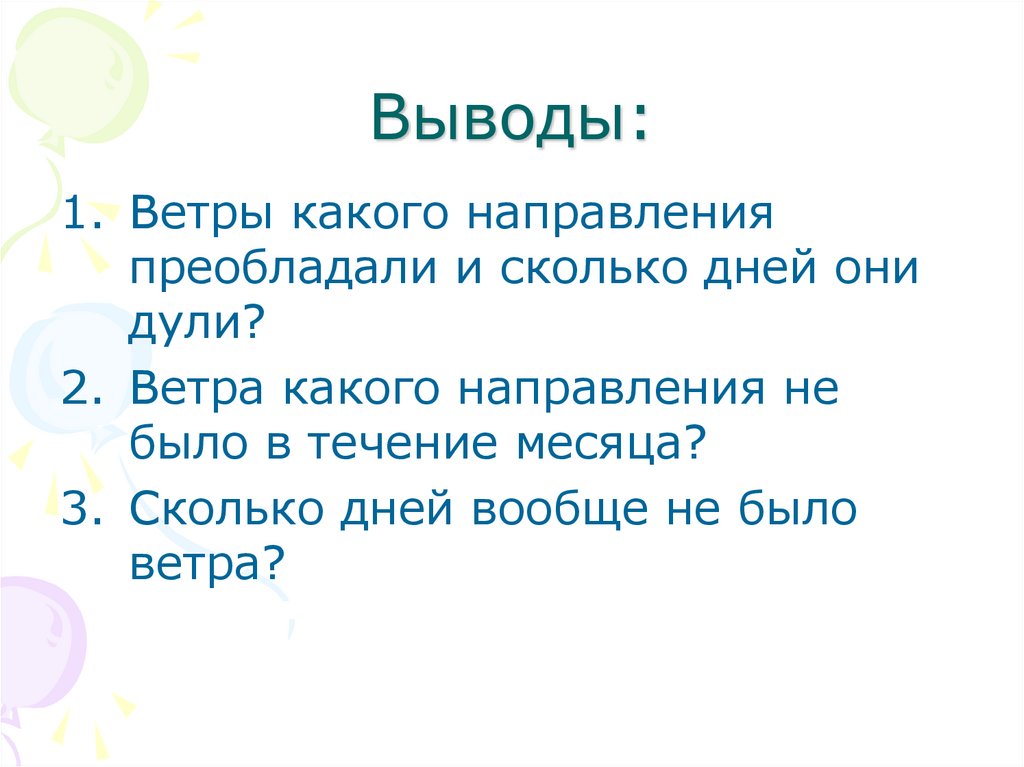 Выводы:

1. Ветры какого направления преобладали и сколько дней они дули?
2. Ветра какого направления не было в течение месяца?
3. Сколько дней вообще не было ветра?